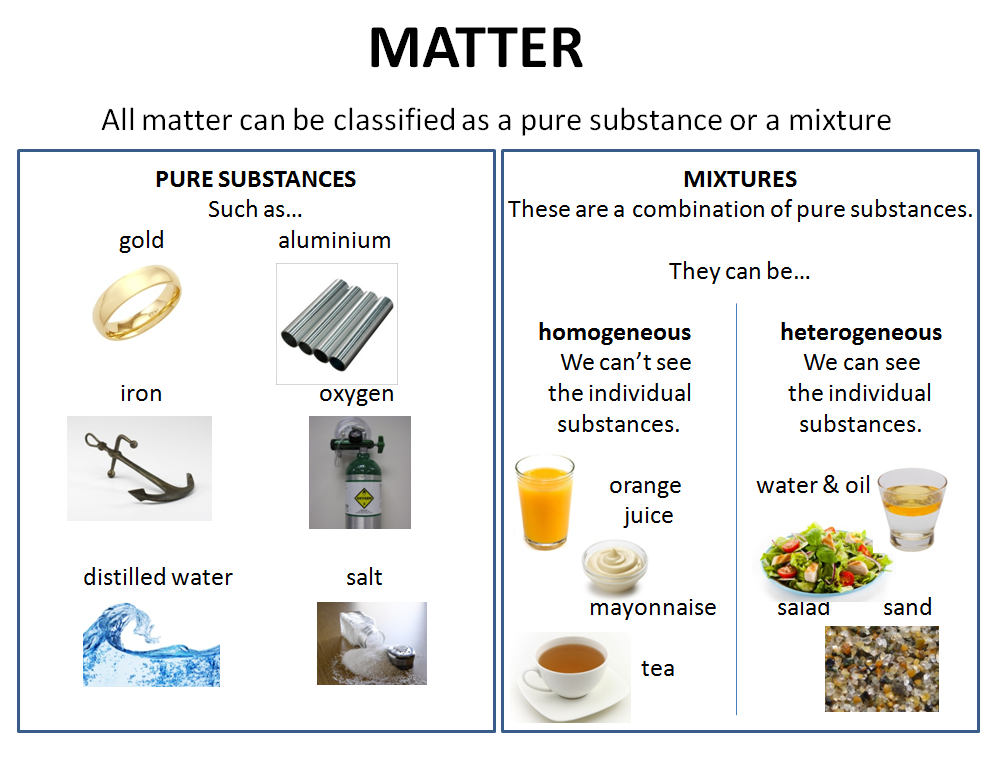 MATTER

All matter can be classified as a pure substance or a mixture

PURE SUBSTANCES
Such as...

gold

aluminium

iron

oxygen

distilled water

salt

MIXTURES
These are a combination of pure substances.

They can be...

homogeneous
We can't see the individual substances.

orange juice

mayonnaise

tea

heterogeneous
We can see the individual substances.

water & oil

salad

sand